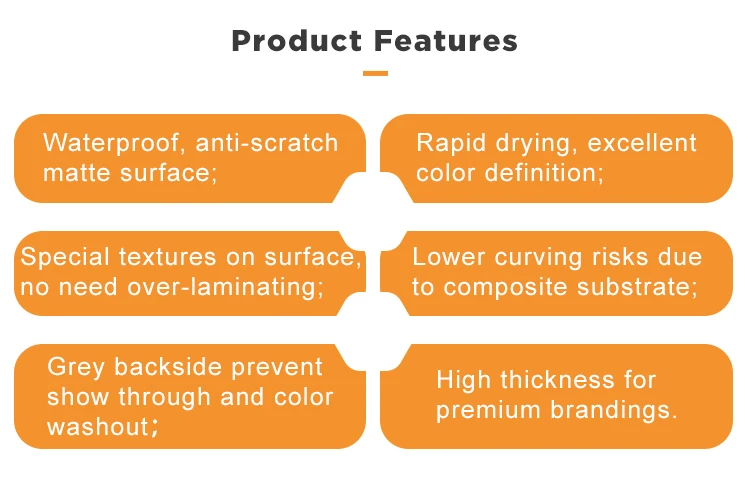 Product Features

Waterproof, anti-scratch matte surface;

Rapid drying, excellent color definition;

Special textures on surface, no need over-laminating;

Lower curving risks due to composite substrate;

Grey backside prevent show through and color washout;

High thickness for premium brandings.